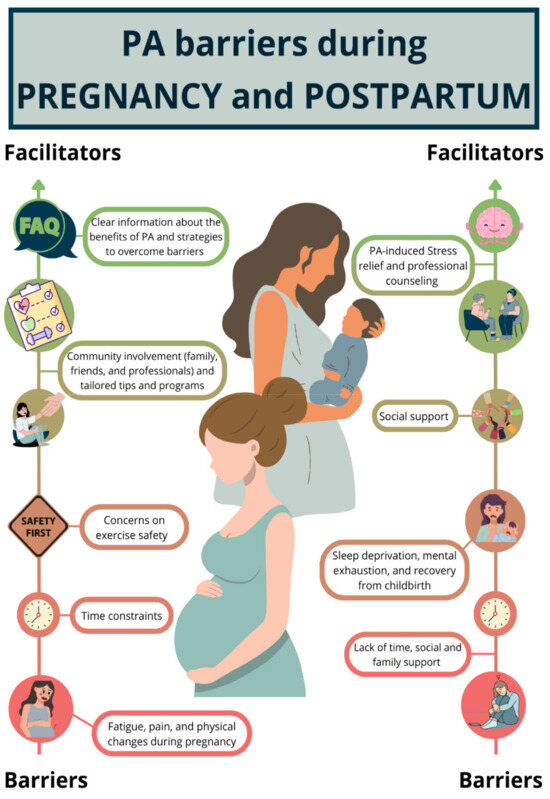 PA barriers during PREGNANCY and POSTPARTUM

Facilitators

FAQ

Clear information about the benefits of PA and strategies to overcome barriers

Community involvement (family, friends, and professionals) and tailored tips and programs

SAFETY FIRST

Concerns on exercise safety

Time constraints

Fatigue, pain, and physical changes during pregnancy

Barriers

Facilitators

PA-induced Stress relief and professional counseling

Social support

Sleep deprivation, mental exhaustion, and recovery from childbirth

Lack of time, social and family support

Barriers